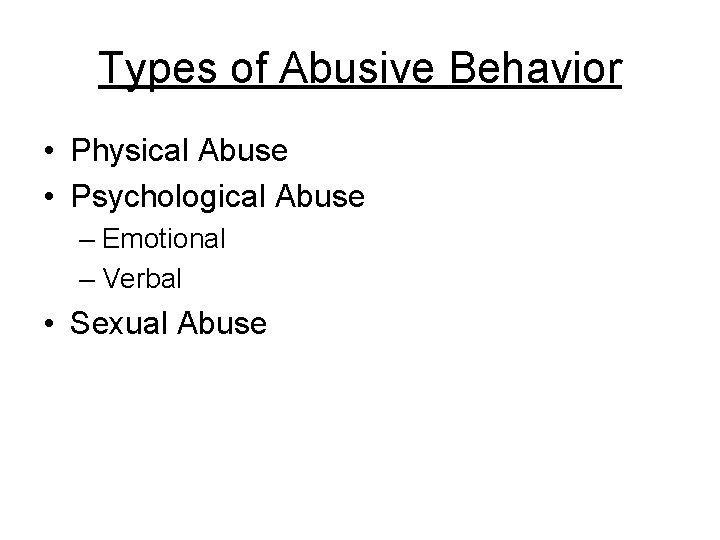 Types of Abusive Behavior

• Physical Abuse
• Psychological Abuse
– Emotional
– Verbal
• Sexual Abuse